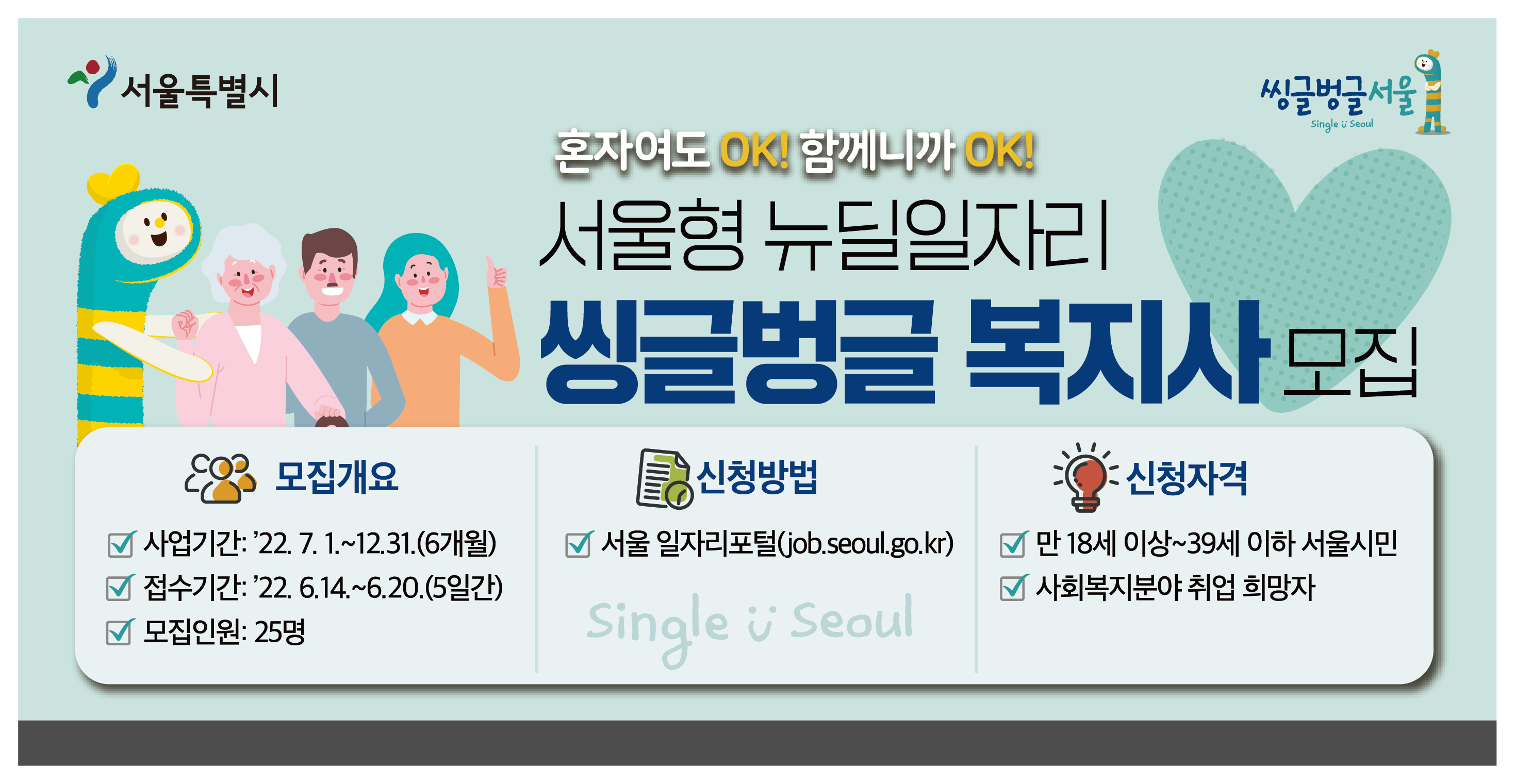 서울특별시

씽글벙글서울
Single ü Seoul

혼자여도 OK! 함께니까 OK!

서울형 뉴딜일자리

씽글벙글 복지사 모집

모집개요

사업기간: '22. 7. 1.~12.31.(6개월)

접수기간: '22. 6.14.~6.20.(5일간)

모집인원: 25명

신청방법

서울 일자리포털(job.seoul.go.kr)

Single ü Seoul

신청자격

만 18세 이상~39세 이하 서울시민

사회복지분야 취업 희망자